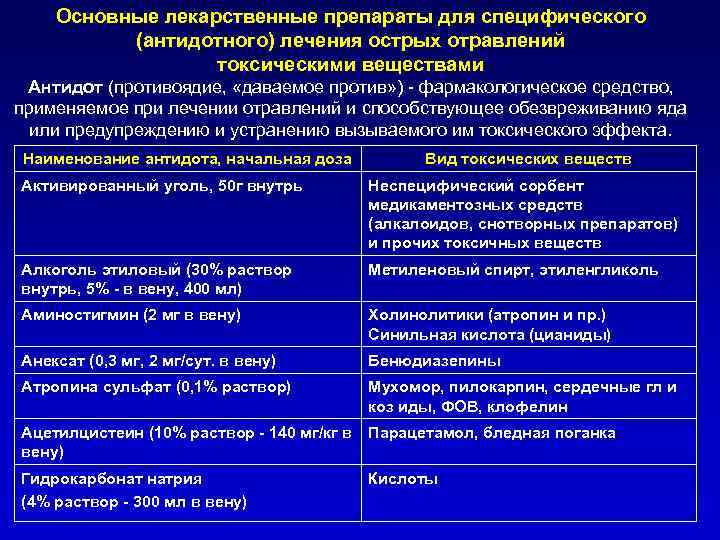 Основные лекарственные препараты для специфического (антидотного) лечения острых отравлений токсическими веществами

Антидот (противоядие, «даваемое против») - фармакологическое средство, применяемое при лечении отравлений и способствующее обезвреживанию яда или предупреждению и устранению вызываемого им токсического эффекта.

| Наименование антидота, начальная доза | Вид токсических веществ |
|---|---|
| Активированный уголь, 50г внутрь | Неспецифический сорбент медикаментозных средств (алкалоидов, снотворных препаратов) и прочих токсичных веществ |
| Алкоголь этиловый (30% раствор внутрь, 5% - в вену, 400 мл) | Метиленовый спирт, этиленгликоль |
| Аминостигмин (2 мг в вену) | Холинолитики (атропин и пр.) Синильная кислота (цианиды) |
| Анексат (0,3 мг, 2 мг/сут. в вену) | Бенюдиазепины |
| Атропина сульфат (0,1% раствор) | Мухомор, пилокарпин, сердечные гл и коз иды, ФОВ, клофелин |
| Ацетилцистеин (10% раствор - 140 мг/кг в вену) | Парацетамол, бледная поганка |
| Гидрокарбонат натрия (4% раствор - 300 мл в вену) | Кислоты |